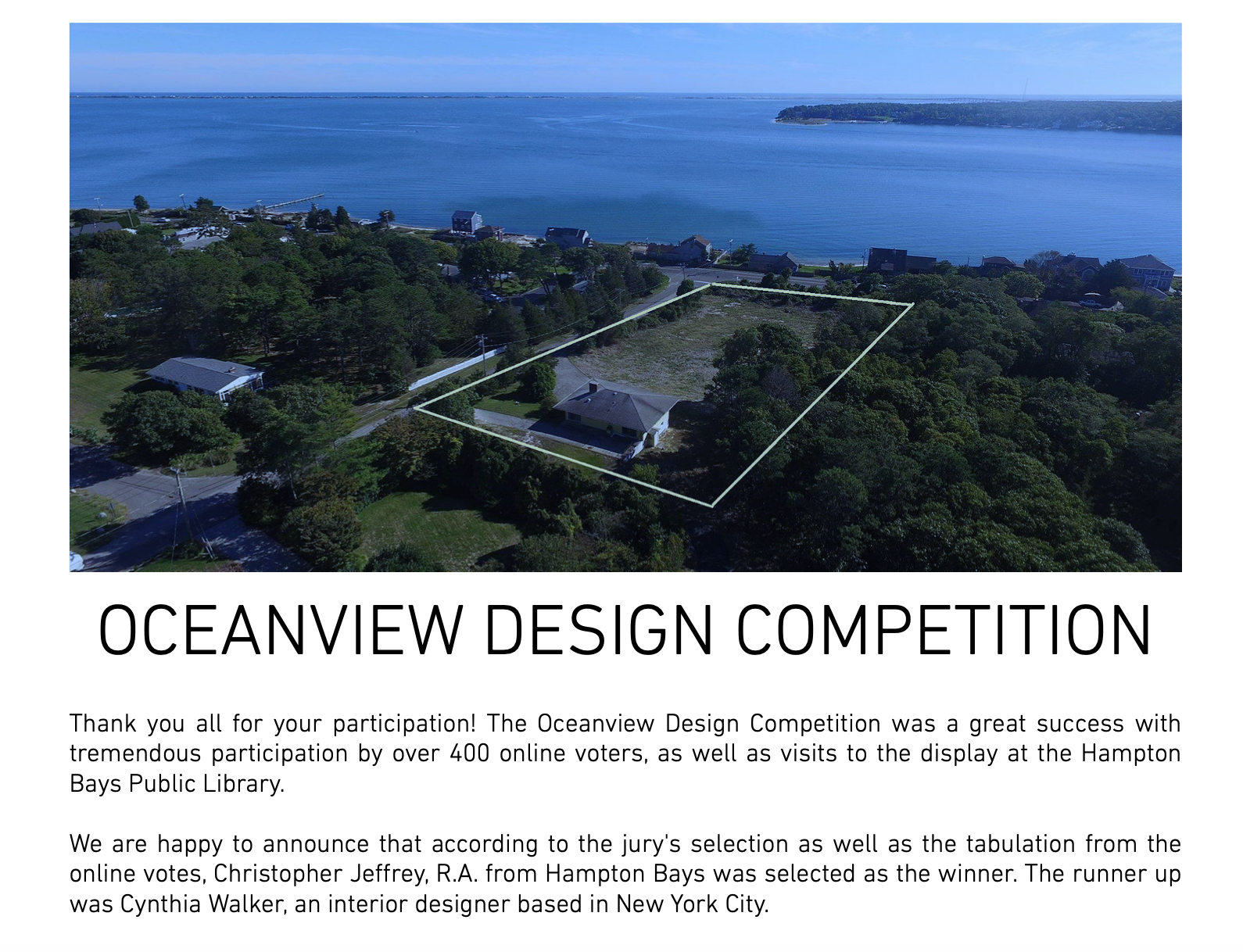 OCEANVIEW DESIGN COMPETITION

Thank you all for your participation! The Oceanview Design Competition was a great success with tremendous participation by over 400 online voters, as well as visits to the display at the Hampton Bays Public Library.

We are happy to announce that according to the jury's selection as well as the tabulation from the online votes, Christopher Jeffrey, R.A. from Hampton Bays was selected as the winner. The runner up was Cynthia Walker, an interior designer based in New York City.